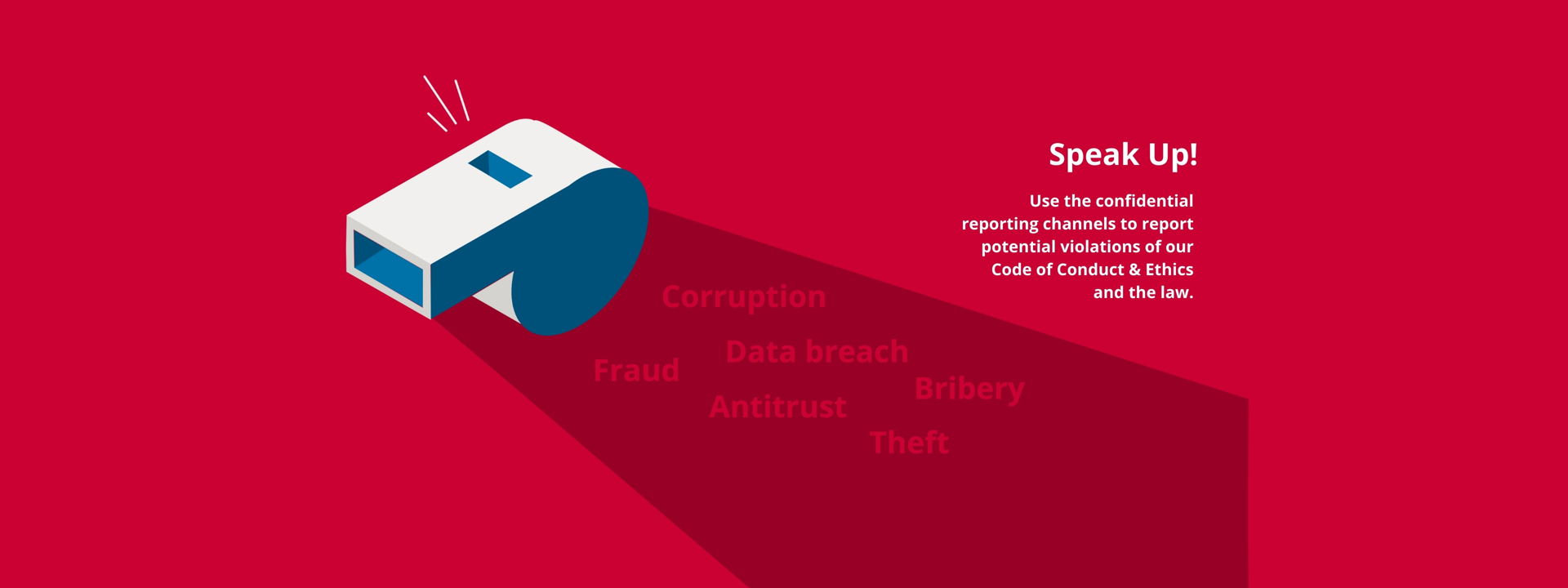 Speak Up!

Use the confidential reporting channels to report potential violations of our Code of Conduct & Ethics and the law.

Corruption

Data breach

Fraud

Bribery

Antitrust

Theft